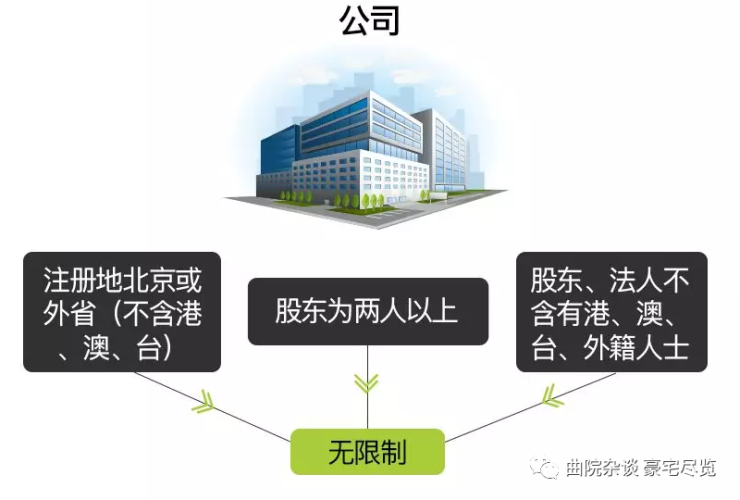 公司

注册地北京或外省（不含港、澳、台）

股东为两人以上

股东、法人不含有港、澳、台、外籍人士

无限制

曲院杂谈 豪宅尽览